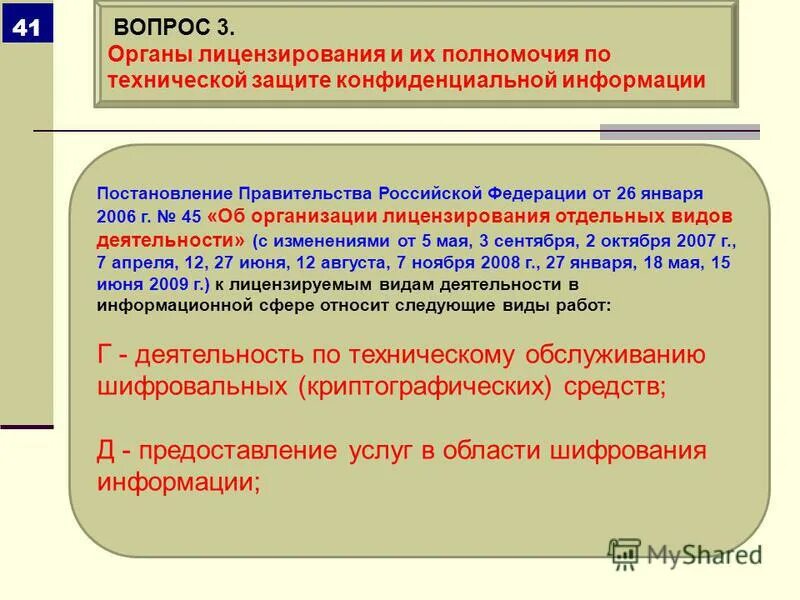 41

ВОПРОС 3.
Органы лицензирования и их полномочия по технической защите конфиденциальной информации

Постановление Правительства Российской Федерации от 26 января 2006 г. № 45 «Об организации лицензирования отдельных видов деятельности» (с изменениями от 5 мая, 3 сентября, 2 октября 2007 г., 7 апреля, 12, 27 июня, 12 августа, 7 ноября 2008 г., 27 января, 18 мая, 15 июня 2009 г.) к лицензируемым видам деятельности в информационной сфере относит следующие виды работ:

Г - деятельность по техническому обслуживанию шифровальных (криптографических) средств;

Д - предоставление услуг в области шифрования информации;

MyShared